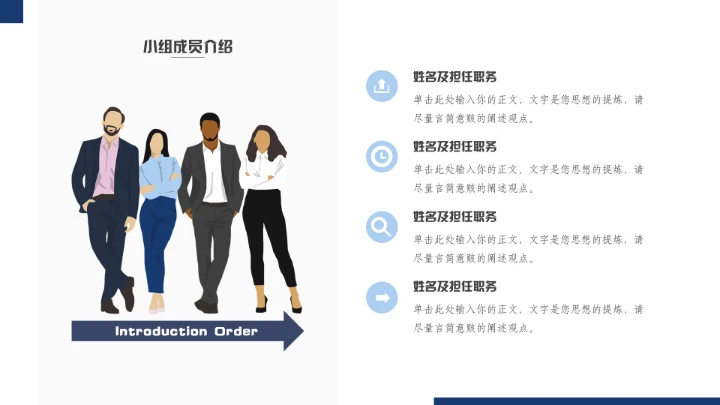 小组成员介绍

Introduction Order

姓名及担任职务

单击此处输入你的正文，文字是您思想的提炼，请尽量言简意赅的阐述观点。

姓名及担任职务

单击此处输入你的正文，文字是您思想的提炼，请尽量言简意赅的阐述观点。

姓名及担任职务

单击此处输入你的正文，文字是您思想的提炼，请尽量言简意赅的阐述观点。

姓名及担任职务

单击此处输入你的正文，文字是您思想的提炼，请尽量言简意赅的阐述观点。